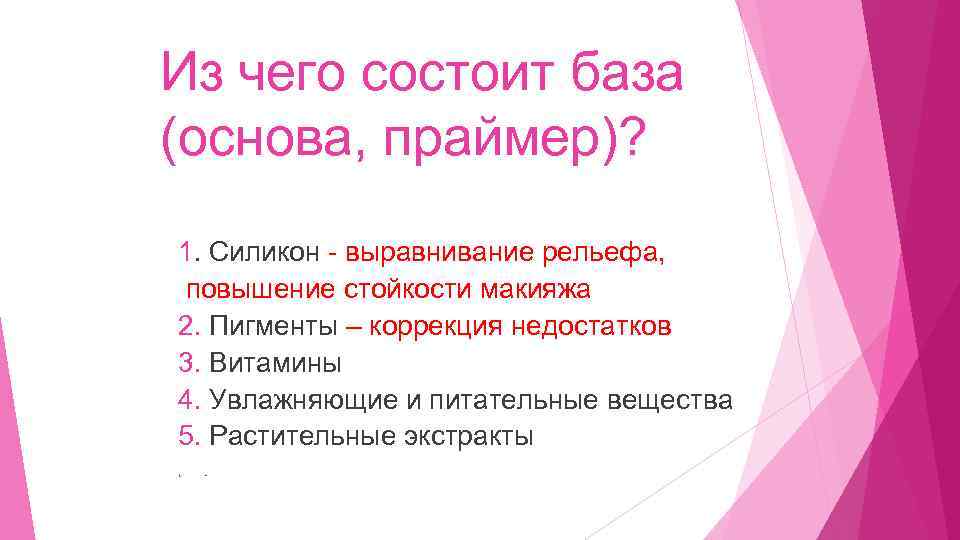 Из чего состоит база (основа, праймер)?

1. Силикон - выравнивание рельефа, повышение стойкости макияжа
2. Пигменты – коррекция недостатков
3. Витамины
4. Увлажняющие и питательные вещества
5. Растительные экстракты